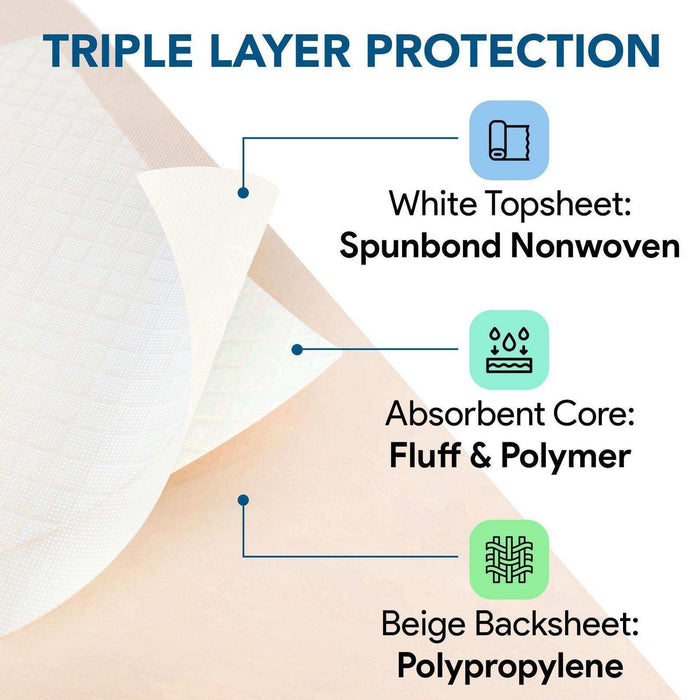 TRIPLE LAYER PROTECTION

White Topsheet:
Spunbond Nonwoven

Absorbent Core:
Fluff & Polymer

Beige Backsheet:
Polypropylene